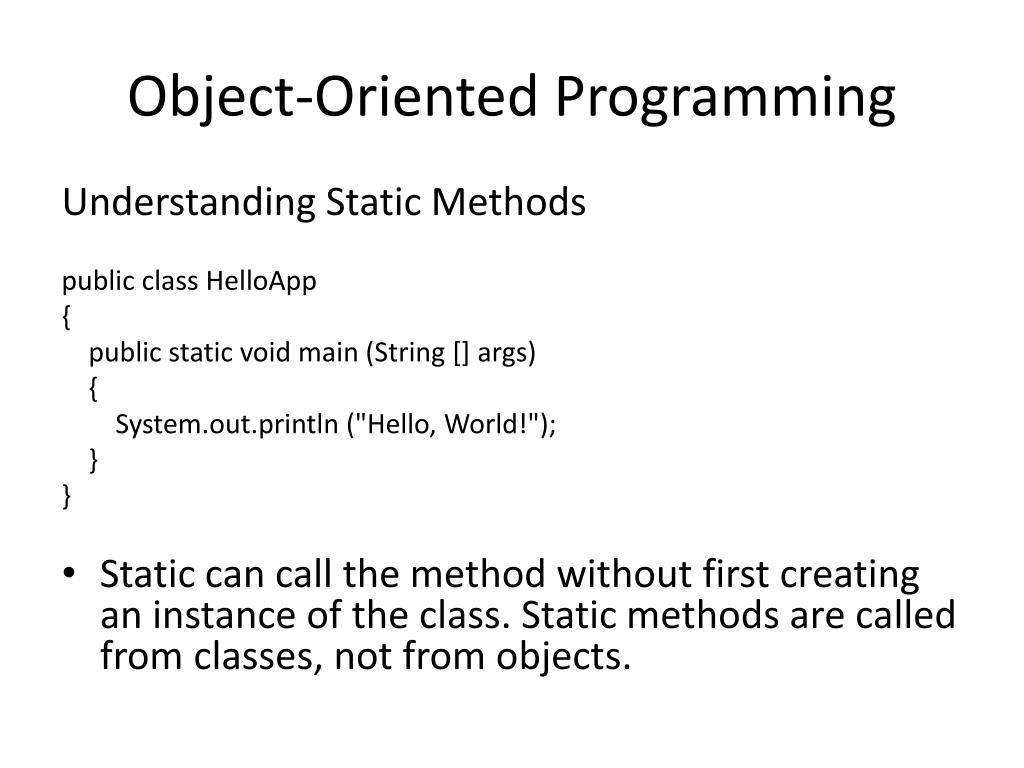 Object-Oriented Programming

Understanding Static Methods

public class HelloApp
{
public static void main (String [] args)
{
System.out.println ("Hello, World!");
}
}

• Static can call the method without first creating an instance of the class. Static methods are called from classes, not from objects.